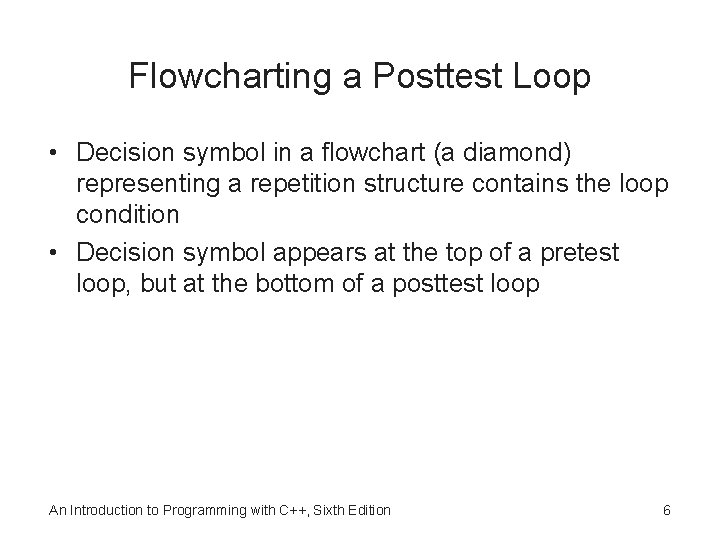 Flowcharting a Posttest Loop

• Decision symbol in a flowchart (a diamond) representing a repetition structure contains the loop condition

• Decision symbol appears at the top of a pretest loop, but at the bottom of a posttest loop

An Introduction to Programming with C++, Sixth Edition

6